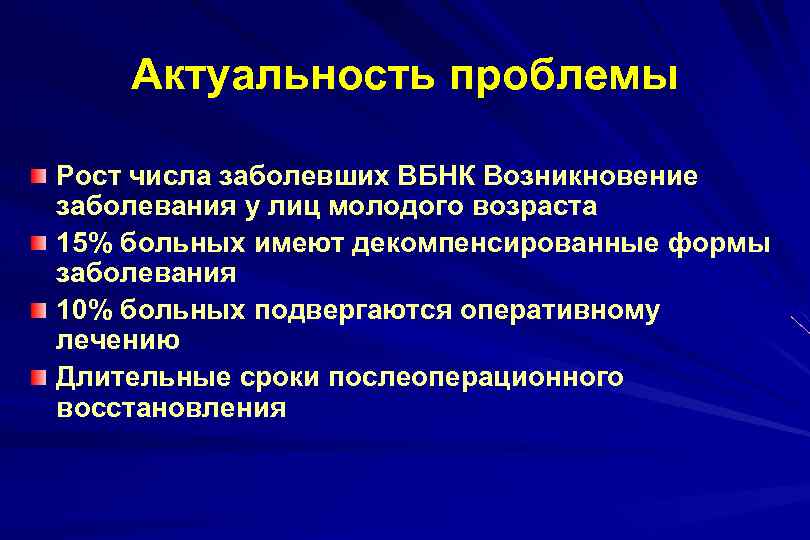 Актуальность проблемы

Рост числа заболевших ВБНК Возникновение заболевания у лиц молодого возраста

15% больных имеют декомпенсированные формы заболевания

10% больных подвергаются оперативному лечению

Длительные сроки послеоперационного восстановления